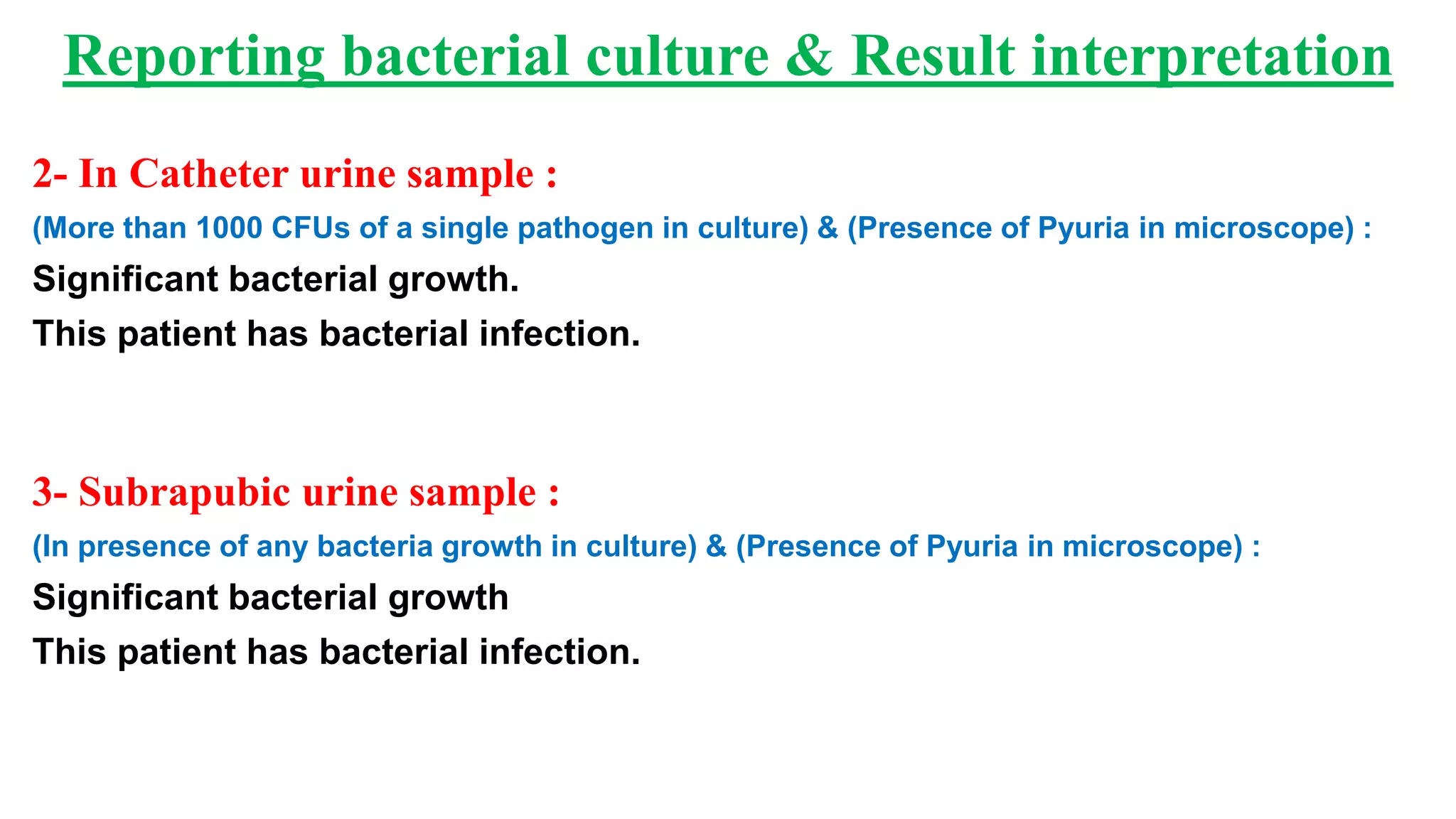 Reporting bacterial culture & Result interpretation

2- In Catheter urine sample :

(More than 1000 CFUs of a single pathogen in culture) & (Presence of Pyuria in microscope) :

Significant bacterial growth.

This patient has bacterial infection.

3- Subrapubic urine sample :

(In presence of any bacteria growth in culture) & (Presence of Pyuria in microscope) :

Significant bacterial growth

This patient has bacterial infection.